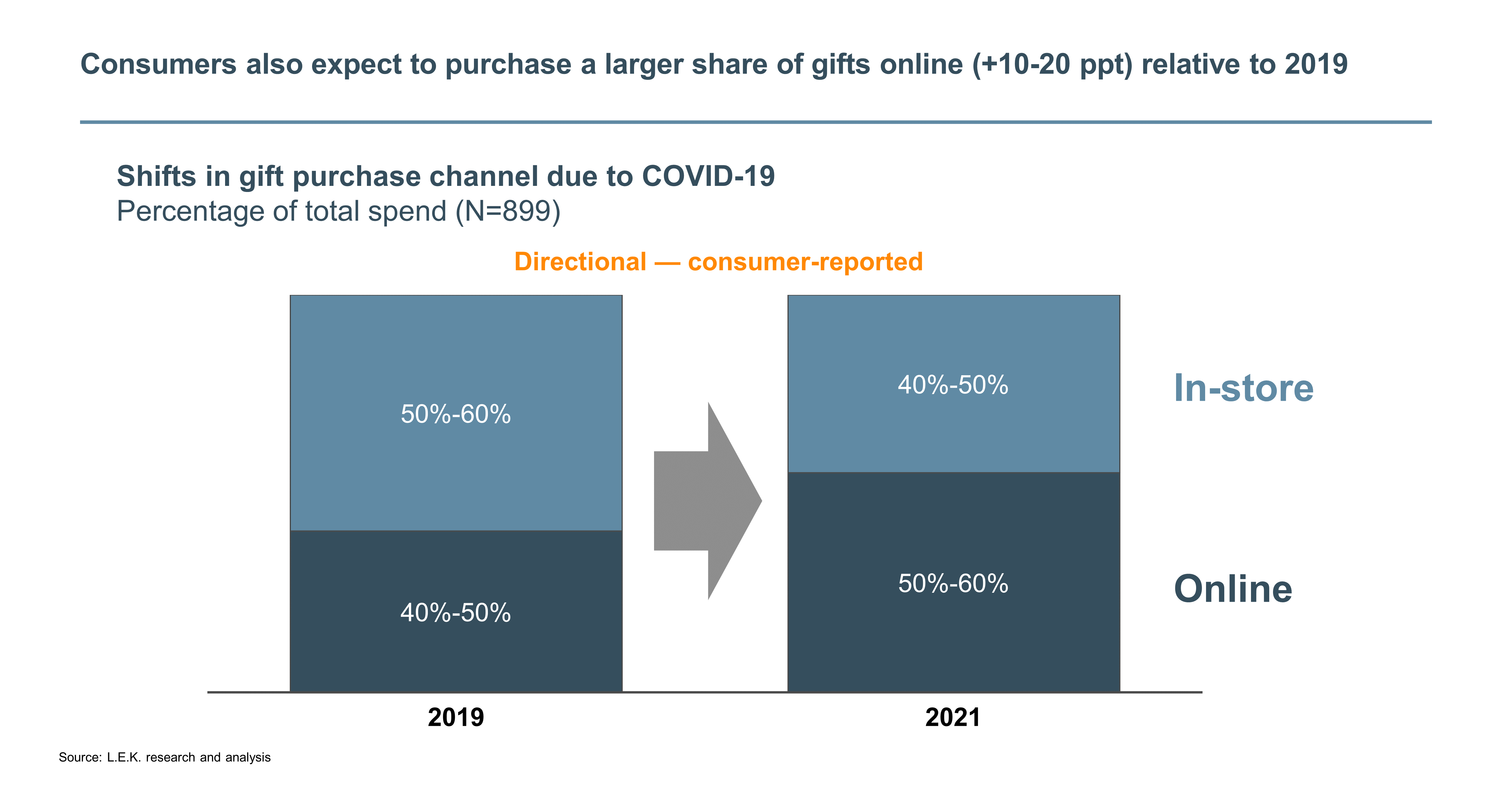 Consumers also expect to purchase a larger share of gifts online (+10-20 ppt) relative to 2019

Shifts in gift purchase channel due to COVID-19
Percentage of total spend (N=899)

Directional — consumer-reported

50%-60%

40%-50%

40%-50%

50%-60%

In-store

Online

2019

2021

Source: L.E.K. research and analysis